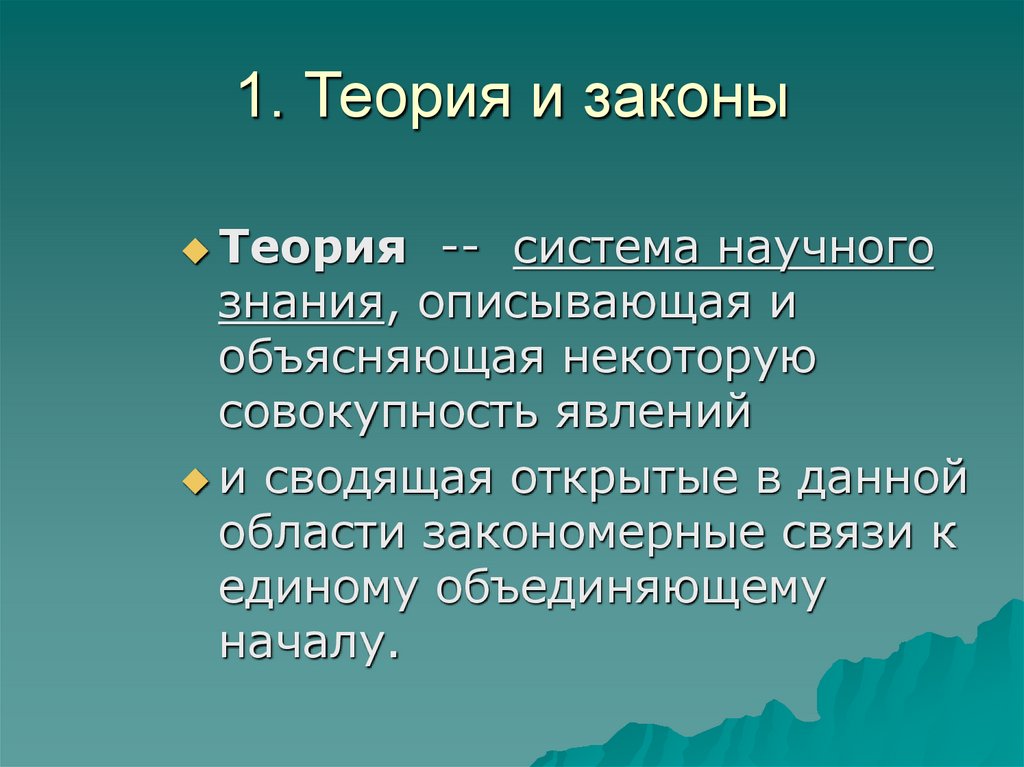 1. Теория и законы

Теория -- система научного знания, описывающая и объясняющая некоторую совокупность явлений

и сводящая открытые в данной области закономерные связи к единому объединяющему началу.